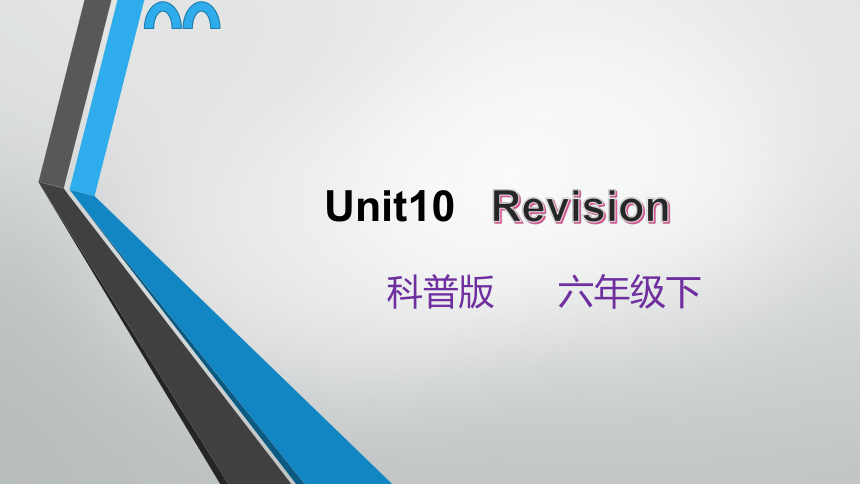 Unit10 Revision

科普版 六年级下